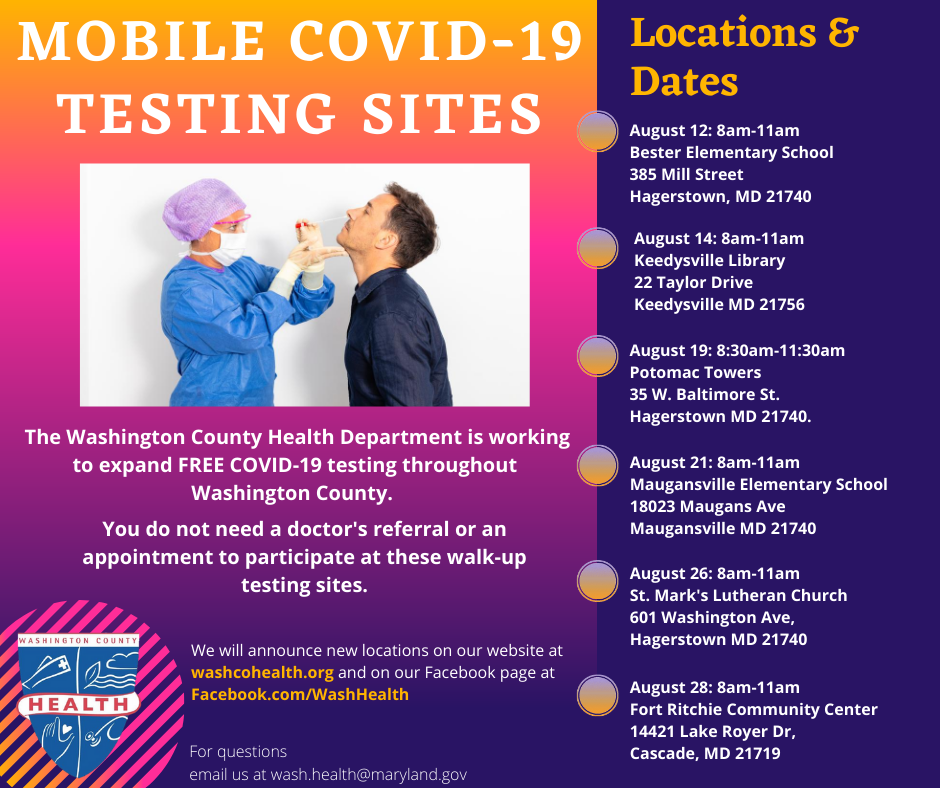 MOBILE COVID-19 TESTING SITES

The Washington County Health Department is working to expand FREE COVID-19 testing throughout Washington County.

You do not need a doctor's referral or an appointment to participate at these walk-up testing sites.

WASHINGTON COUNTY
HEALTH

We will announce new locations on our website at washcohealth.org and on our Facebook page at Facebook.com/WashHealth

For questions
email us at wash.health@maryland.gov

Locations & Dates

August 12: 8am-11am
Bester Elementary School
385 Mill Street
Hagerstown, MD 21740

August 14: 8am-11am
Keedysville Library
22 Taylor Drive
Keedysville MD 21756

August 19: 8:30am-11:30am
Potomac Towers
35 W. Baltimore St.
Hagerstown MD 21740.

August 21: 8am-11am
Maugansville Elementary School
18023 Maugans Ave
Maugansville MD 21740

August 26: 8am-11am
St. Mark's Lutheran Church
601 Washington Ave,
Hagerstown MD 21740

August 28: 8am-11am
Fort Ritchie Community Center
14421 Lake Royer Dr,
Cascade, MD 21719